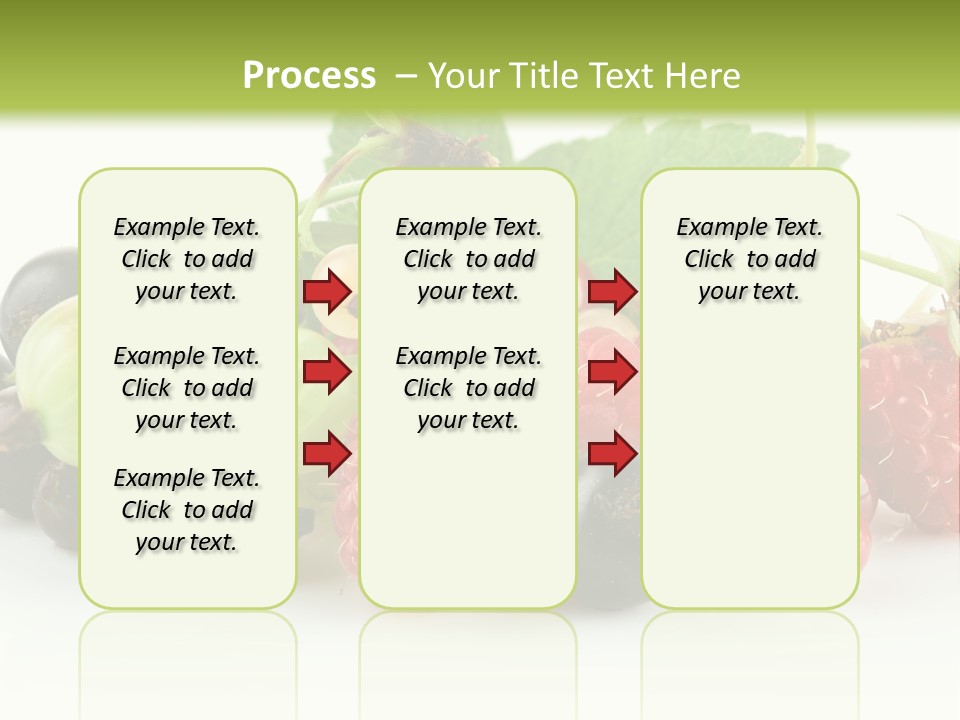 Process – Your Title Text Here

Example Text. Click to add your text.

Example Text. Click to add your text.

Example Text. Click to add your text.

Example Text. Click to add your text.

Example Text. Click to add your text.

Example Text. Click to add your text.